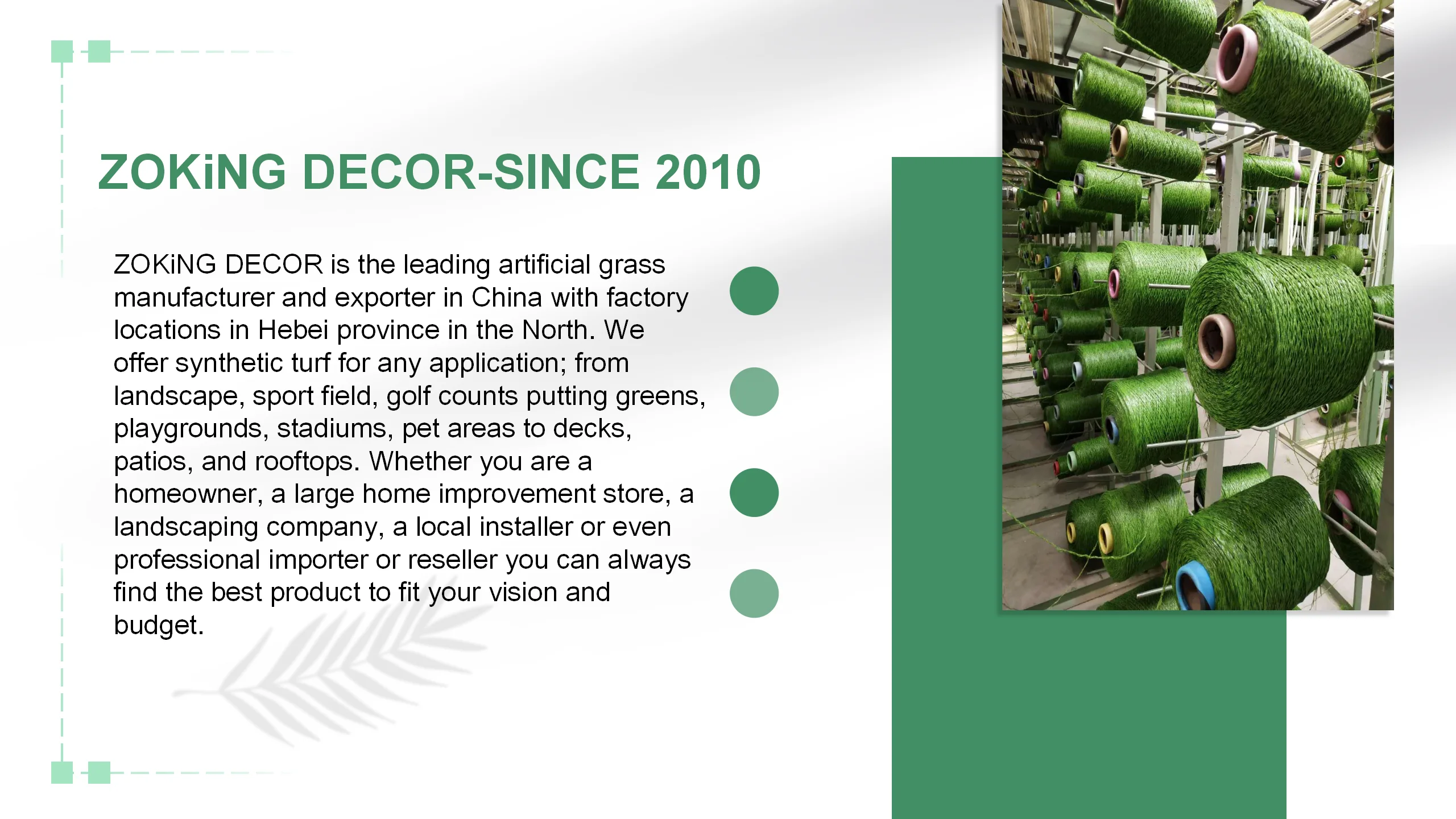 ZOKiNG DECOR-SINCE 2010

ZOKiNG DECOR is the leading artificial grass manufacturer and exporter in China with factory locations in Hebei province in the North. We offer synthetic turf for any application; from landscape, sport field, golf counts putting greens, playgrounds, stadiums, pet areas to decks, patios, and rooftops. Whether you are a homeowner, a large home improvement store, a landscaping company, a local installer or even professional importer or reseller you can always find the best product to fit your vision and budget.